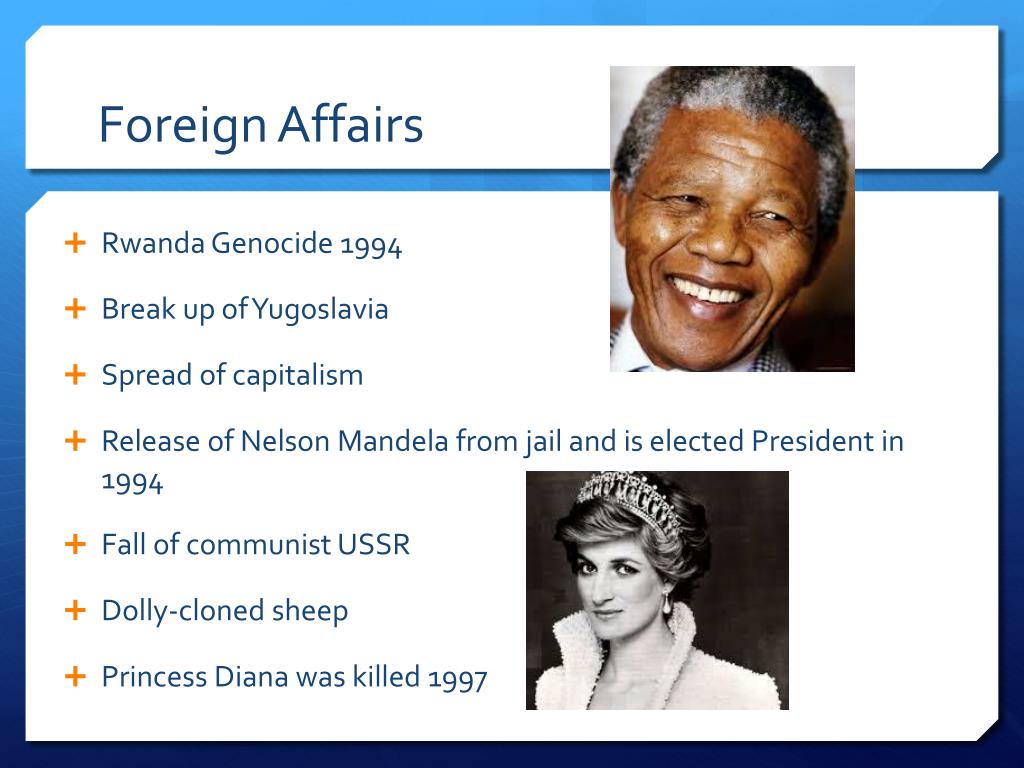 Foreign Affairs

+ Rwanda Genocide 1994

+ Break up of Yugoslavia

+ Spread of capitalism

+ Release of Nelson Mandela from jail and is elected President in 1994

+ Fall of communist USSR

+ Dolly-cloned sheep

+ Princess Diana was killed 1997